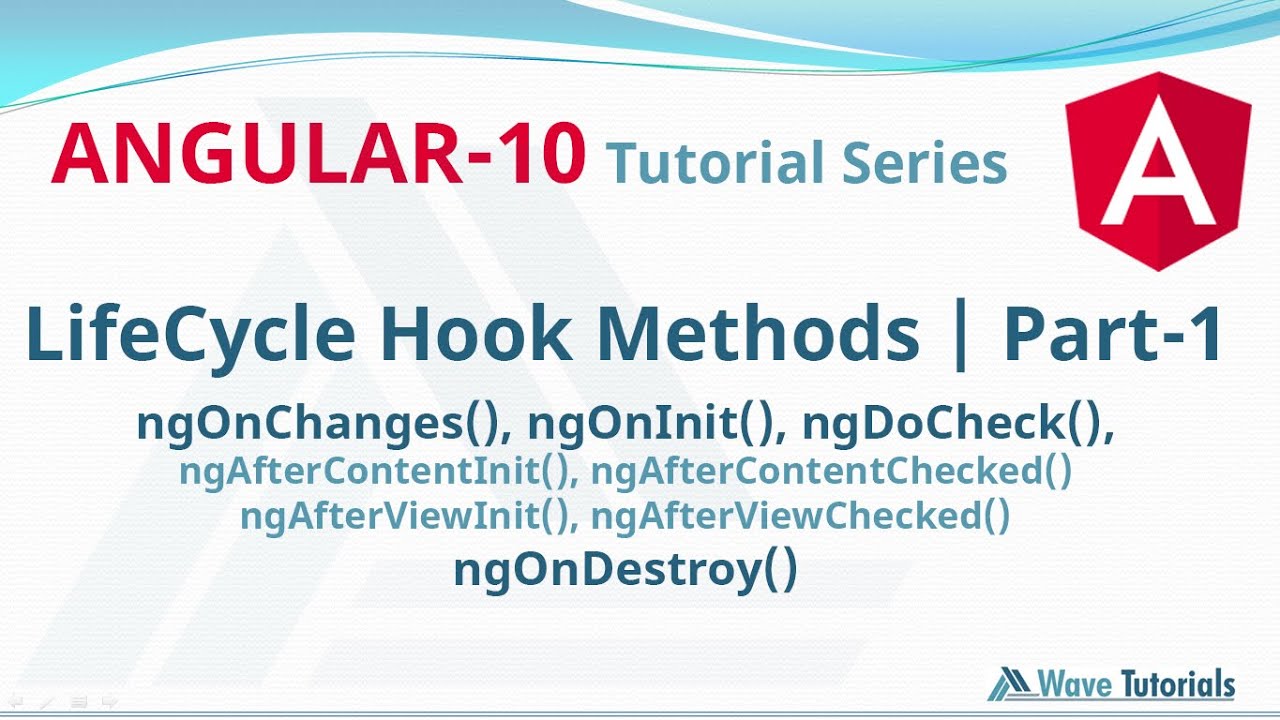 ANGULAR-10 Tutorial Series

A

LifeCycle Hook Methods | Part-1

ngOnChanges(), ngOnInit(), ngDoCheck(),
ngAfterContentInit(), ngAfterContentChecked()
ngAfterViewInit(), ngAfterViewChecked()
ngOnDestroy()

Wave Tutorials